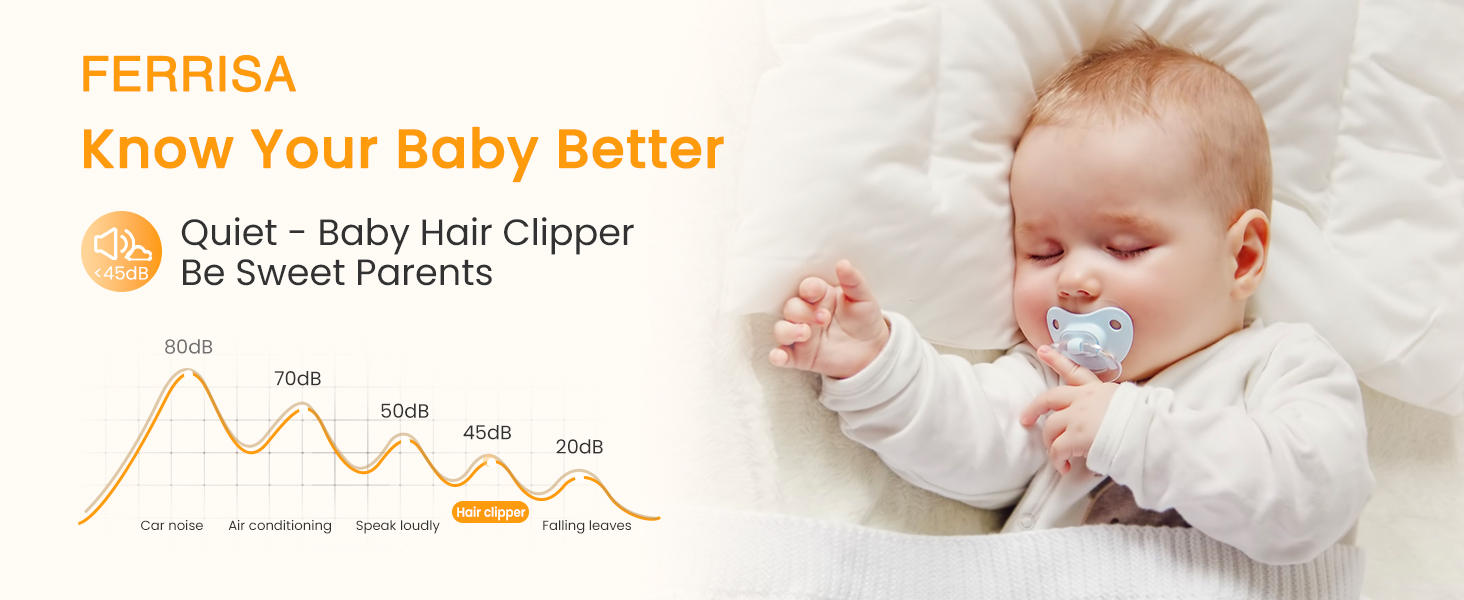 FERRISA

Know Your Baby Better

<45dB

Quiet - Baby Hair Clipper
Be Sweet Parents

80dB
70dB
50dB
45dB
20dB

Car noise
Air conditioning
Speak loudly
Hair clipper
Falling leaves